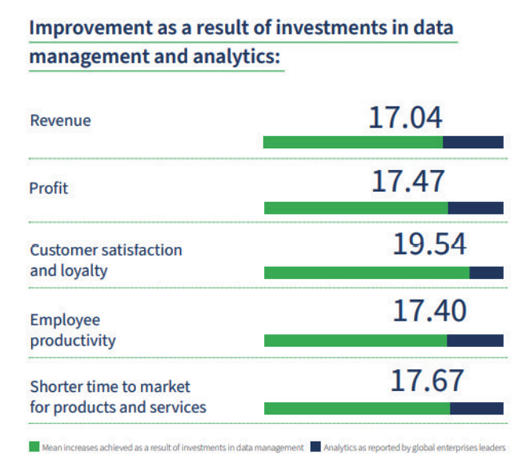 Improvement as a result of investments in data management and analytics:

Revenue
17.04

Profit
17.47

Customer satisfaction and loyalty
19.54

Employee productivity
17.40

Shorter time to market for products and services
17.67

Mean increases achieved as a result of investments in data management
Analytics as reported by global enterprises leaders